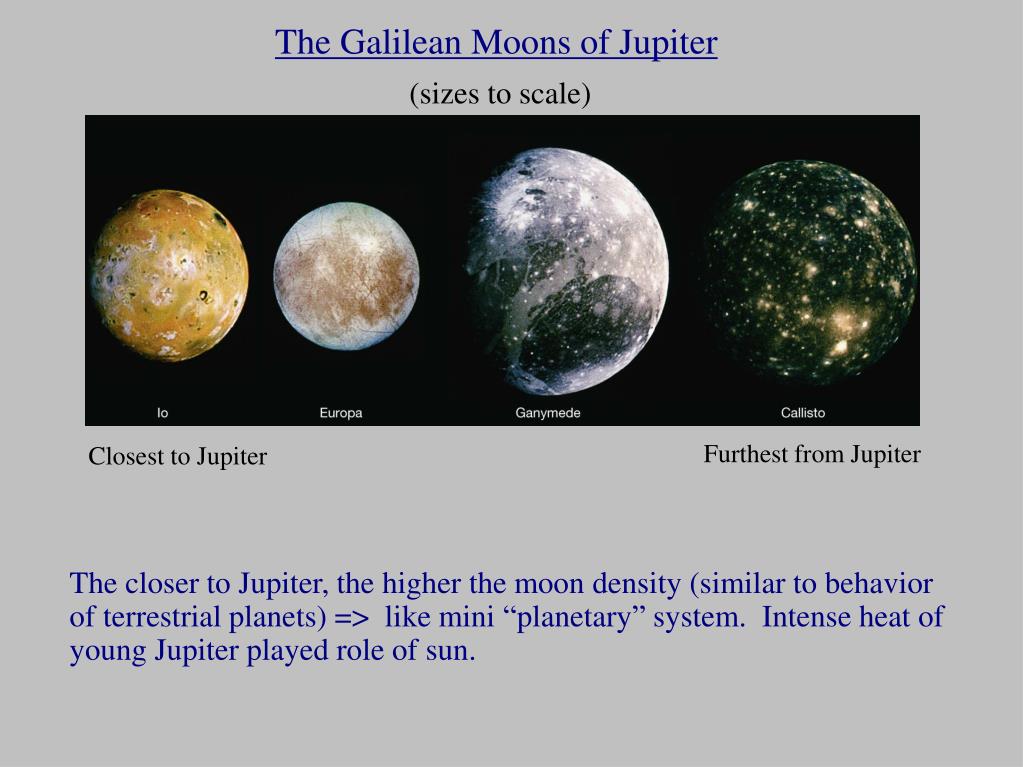 The Galilean Moons of Jupiter

(sizes to scale)

Io

Europa

Ganymede

Callisto

Closest to Jupiter

Furthest from Jupiter

The closer to Jupiter, the higher the moon density (similar to behavior of terrestrial planets) => like mini “planetary” system. Intense heat of young Jupiter played role of sun.